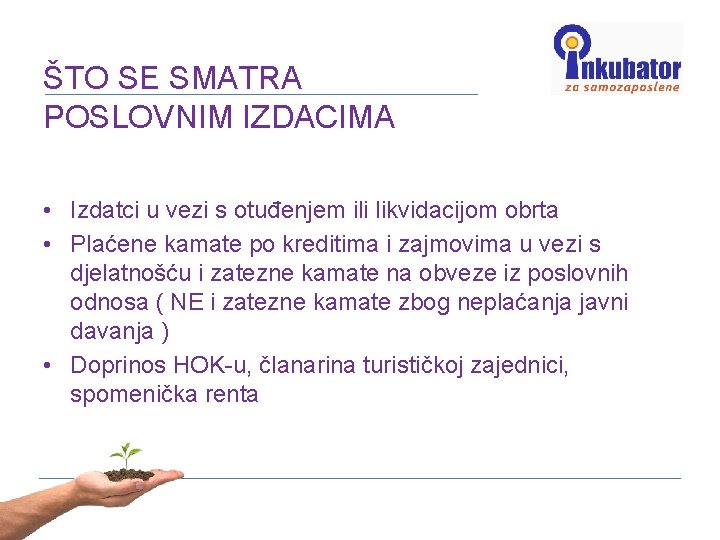 ŠTO SE SMATRA POSLOVNIM IZDACIMA

inkubator
za samozaposlene

• Izdatci u vezi s otuđenjem ili likvidacijom obrta
• Plaćene kamate po kreditima i zajmovima u vezi s djelatnošću i zatezne kamate na obveze iz poslovnih odnosa ( NE i zatezne kamate zbog neplaćanja javni davanja )
• Doprinos HOK-u, članarina turističkoj zajednici, spomenička renta